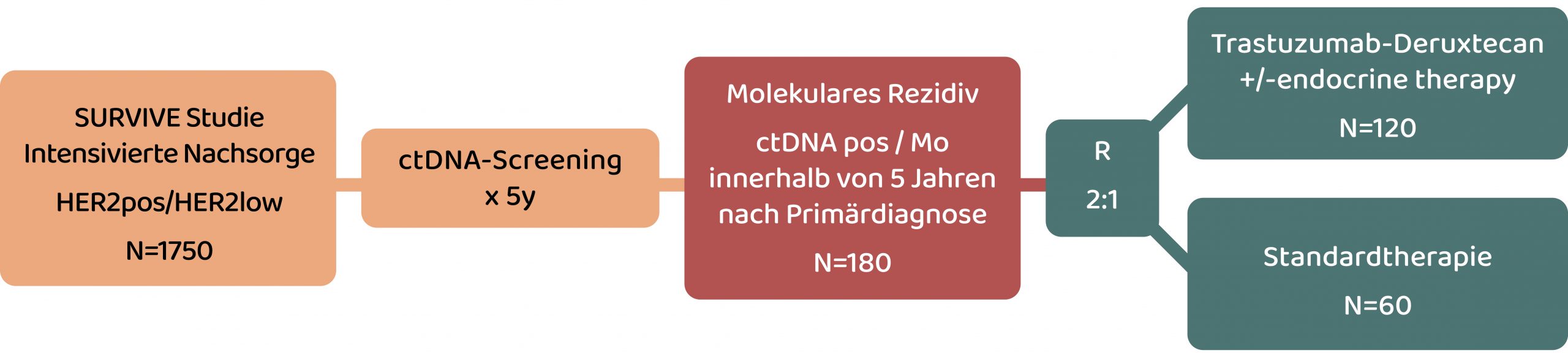 SURVIVE Studie
Intensivierte Nachsorge
HER2pos/HER2low
N=1750

ctDNA-Screening
x 5y

Molekulares Rezidiv
ctDNA pos / Mo
innerhalb von 5 Jahren
nach Primärdiagnose
N=180

R
2:1

Trastuzumab-Deruxtecan
+/-endocrine therapy
N=120

Standardtherapie
N=60